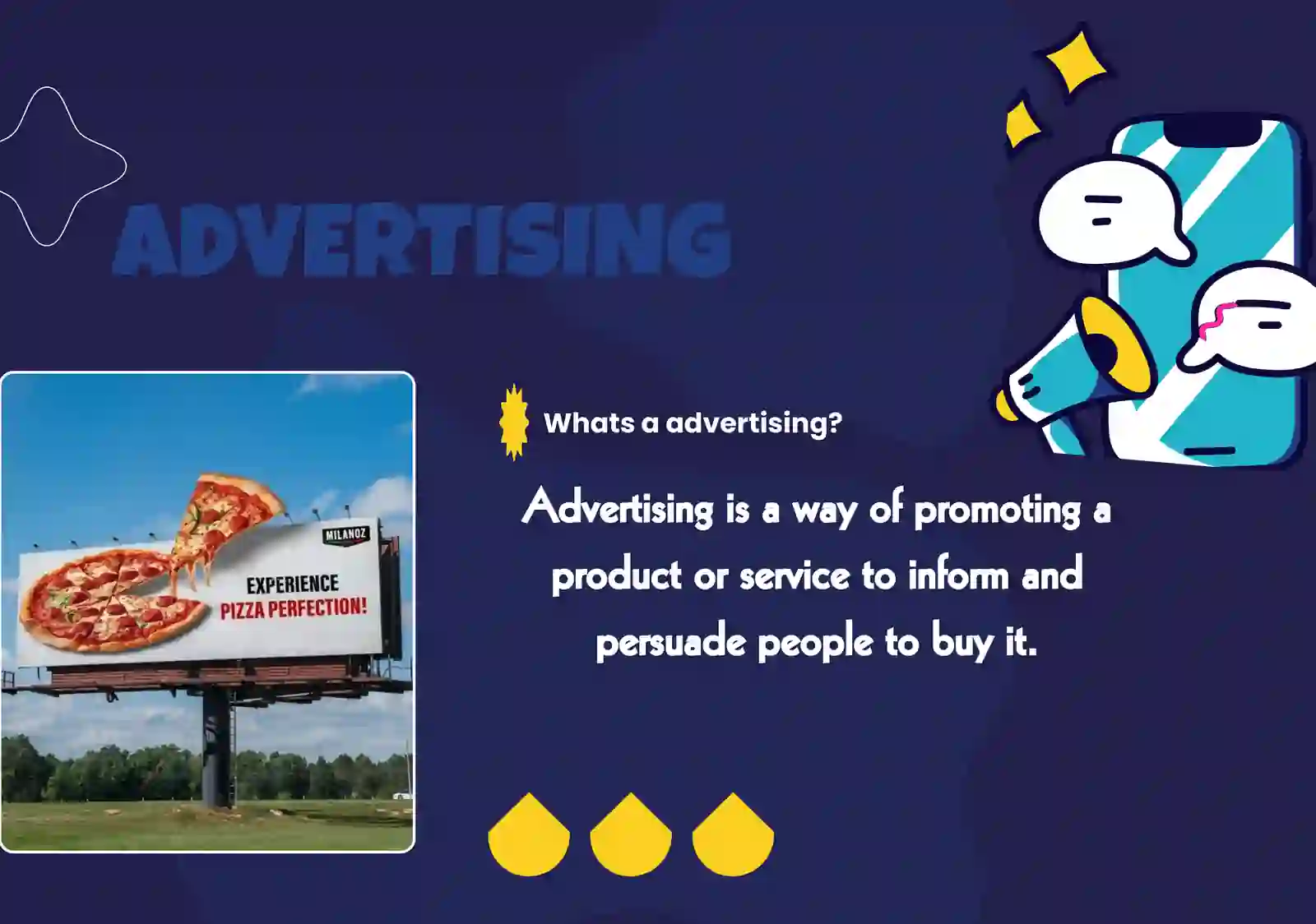 ADVERTISING

MILANOZ

EXPERIENCE PIZZA PERFECTION!

Whats a advertising?

Advertising is a way of promoting a product or service to inform and persuade people to buy it.